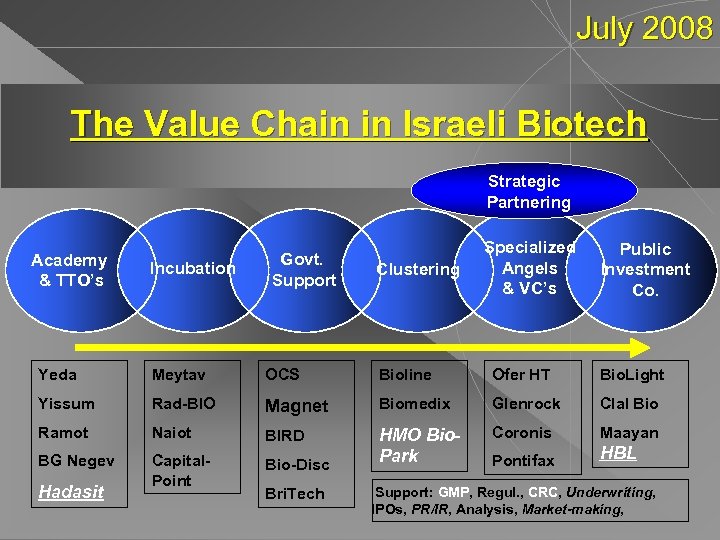 July 2008

The Value Chain in Israeli Biotech

Strategic Partnering

Academy & TTO's

Incubation

Govt. Support

Clustering

Specialized Angels & VC's

Public Investment Co.

Yeda
Yissum
Ramot
BG Negev
Hadasit

Meytav
Rad-BIO
Naiot
Capital-Point

OCS
Magnet
BIRD
Bio-Disc
BriTech

Bioline
Biomedix
HMO Bio-Park

Ofer HT
Glenrock
Coronis
Pontifax

BioLight
Clal Bio
Maayan
HBL

Support: GMP, Regul., CRC, Underwriting, IPOs, PR/IR, Analysis, Market-making,